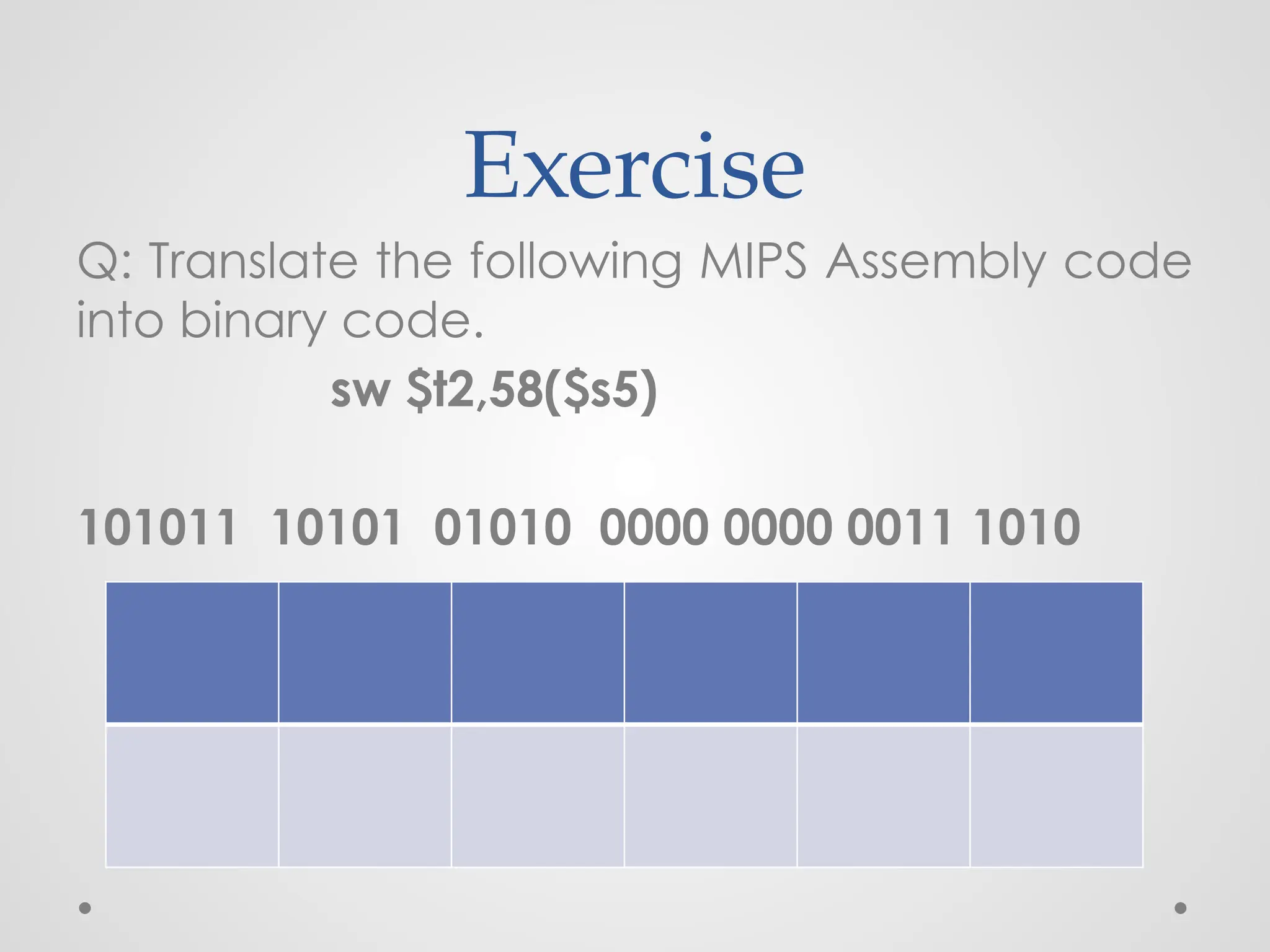 Exercise

Q: Translate the following MIPS Assembly code into binary code.

sw \$t2,58(\$s5)

101011 10101 01010 0000 0000 0011 1010